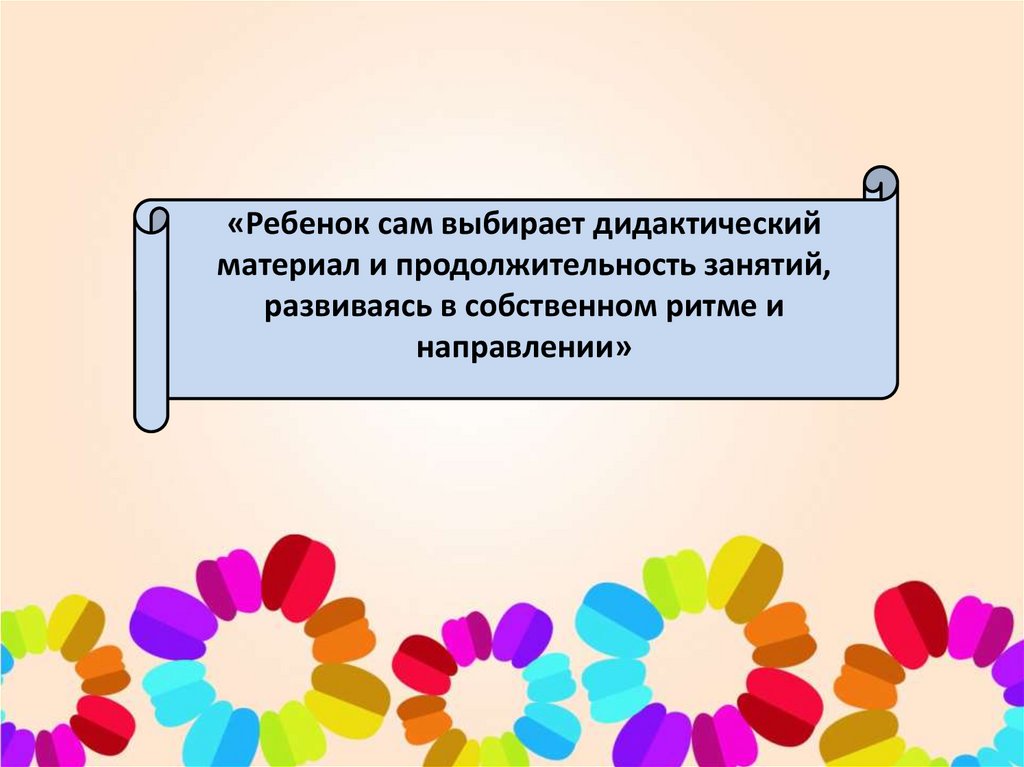 «Ребенок сам выбирает дидактический материал и продолжительность занятий, развиваясь в собственном ритме и направлении»